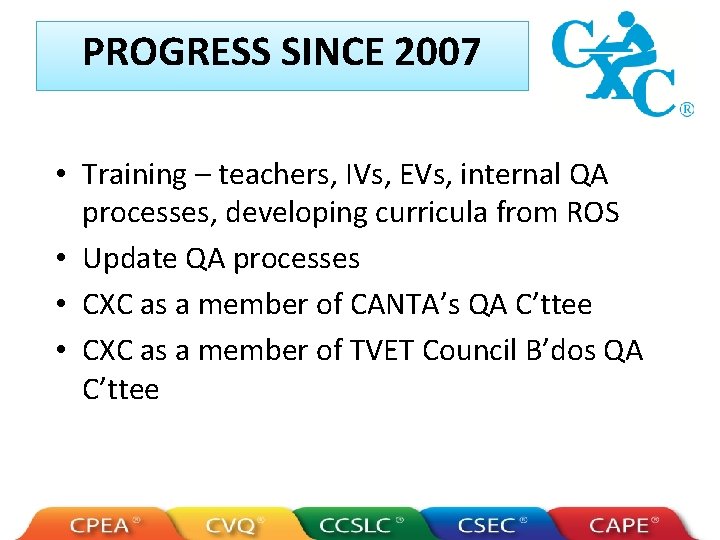 PROGRESS SINCE 2007

CXC®

• Training – teachers, IVs, EVs, internal QA processes, developing curricula from ROS
• Update QA processes
• CXC as a member of CANTA's QA C'ttee
• CXC as a member of TVET Council B'dos QA C'ttee

CPEA® CVQ® CCSLC® CSEC® CAPE®